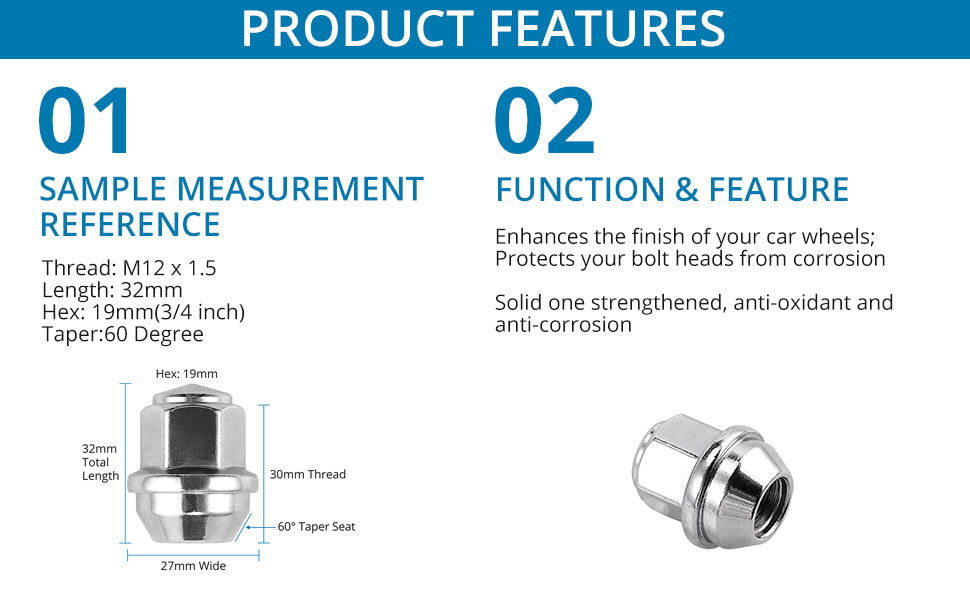 PRODUCT FEATURES

01

SAMPLE MEASUREMENT REFERENCE

Thread: M12 x 1.5
Length: 32mm
Hex: 19mm(3/4 inch)
Taper:60 Degree

Hex: 19mm

32mm Total Length

30mm Thread

60° Taper Seat

27mm Wide

02

FUNCTION & FEATURE

Enhances the finish of your car wheels;
Protects your bolt heads from corrosion

Solid one strengthened, anti-oxidant and anti-corrosion